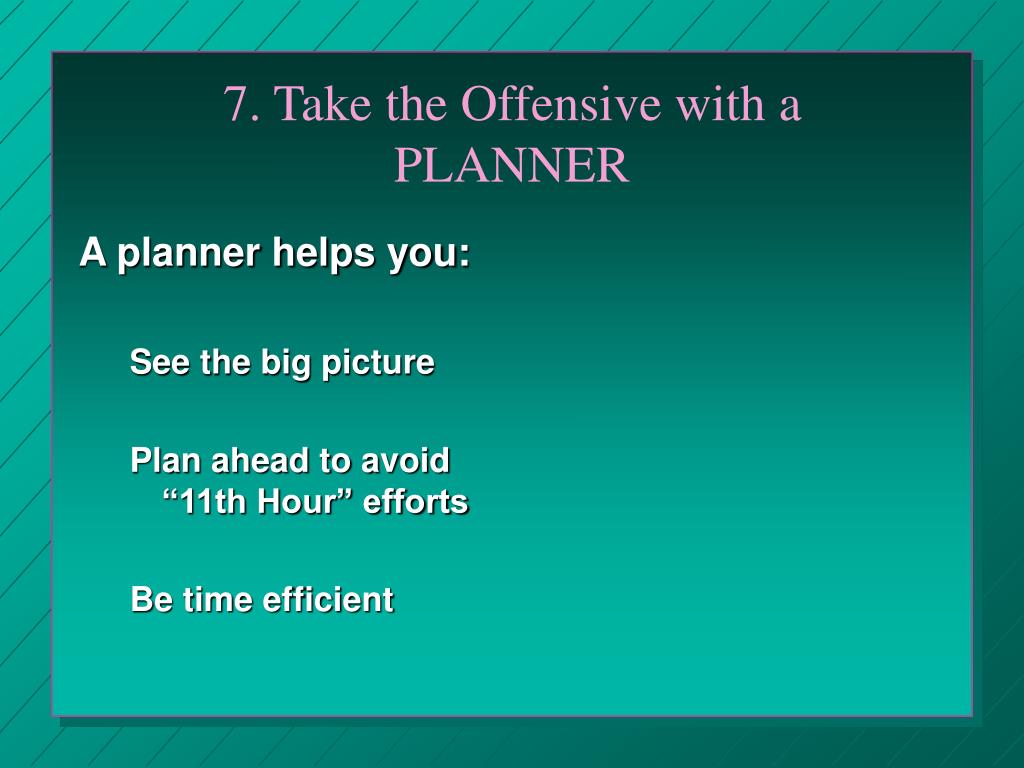 7. Take the Offensive with a PLANNER

A planner helps you:

See the big picture

Plan ahead to avoid “11th Hour” efforts

Be time efficient